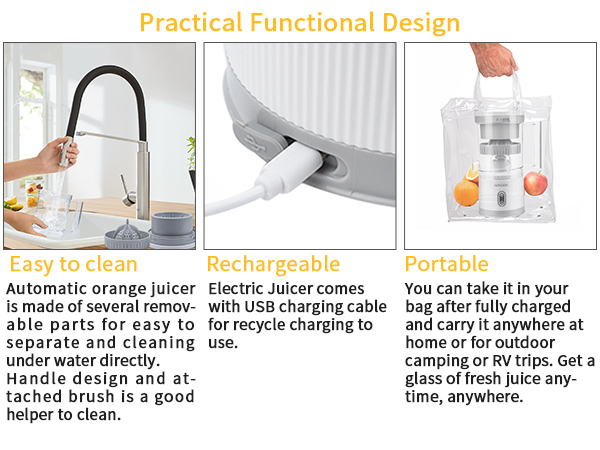 Practical Functional Design

Easy to clean

Automatic orange juicer is made of several removable parts for easy to separate and cleaning under water directly. Handle design and attached brush is a good helper to clean.

Rechargeable

Electric Juicer comes with USB charging cable for recycle charging to use.

Portable

You can take it in your bag after fully charged and carry it anywhere at home or for outdoor camping or RV trips. Get a glass of fresh juice anytime, anywhere.